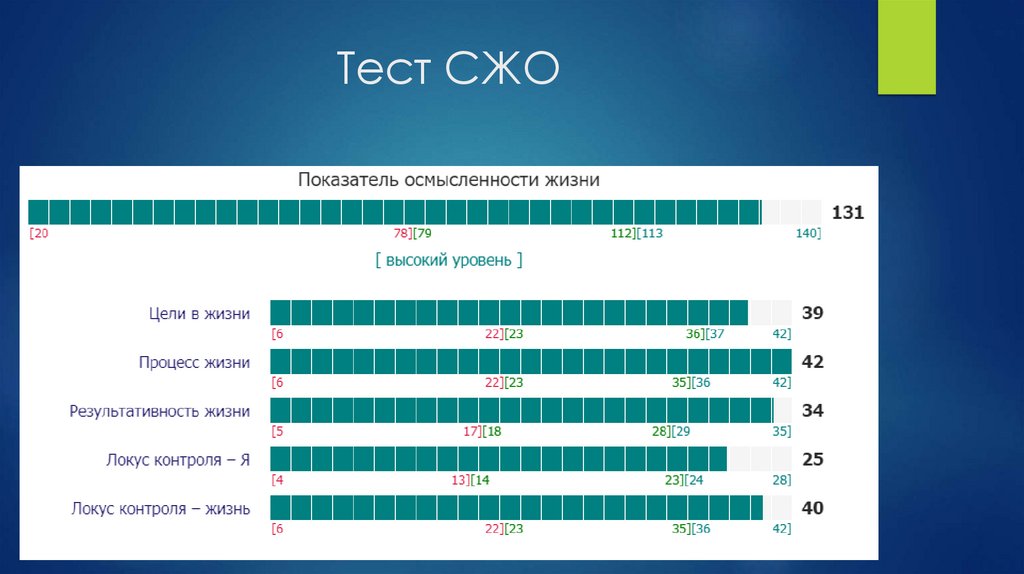 Тест СЖО

Показатель осмысленности жизни

131

[20 78][79 112][113 140]

[ высокий уровень ]

Цели в жизни 39
[6 22][23 36][37 42]

Процесс жизни 42
[6 22][23 35][36 42]

Результативность жизни 34
[5 17][18 28][29 35]

Локус контроля – Я 25
[4 13][14 23][24 28]

Локус контроля – жизнь 40
[6 22][23 35][36 42]